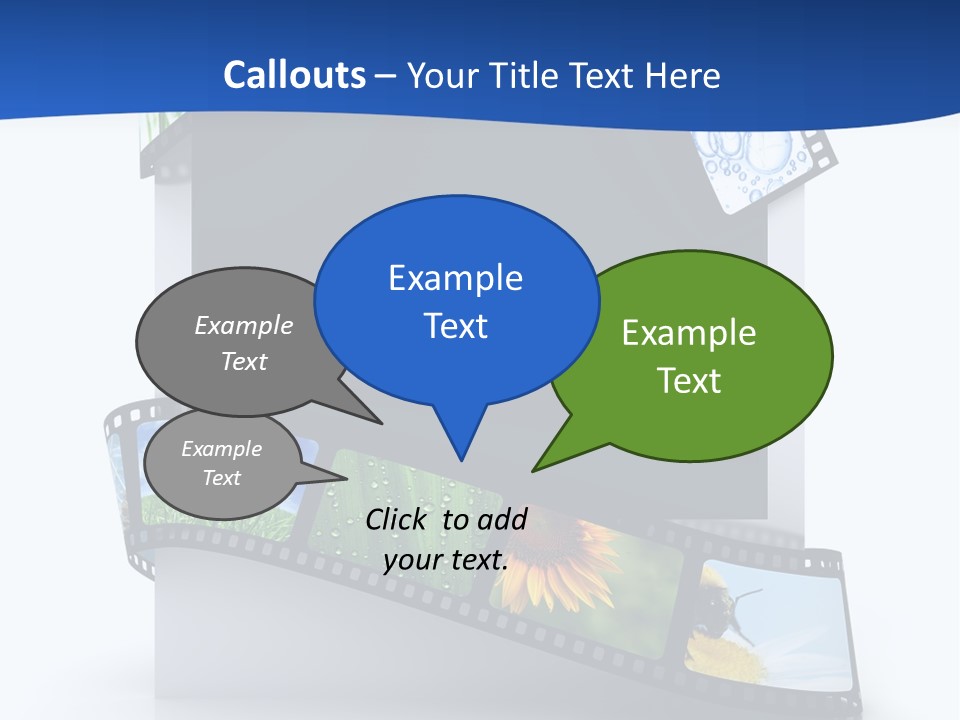 Callouts – Your Title Text Here

Example Text

Example Text

Example Text

Example Text

Click to add your text.